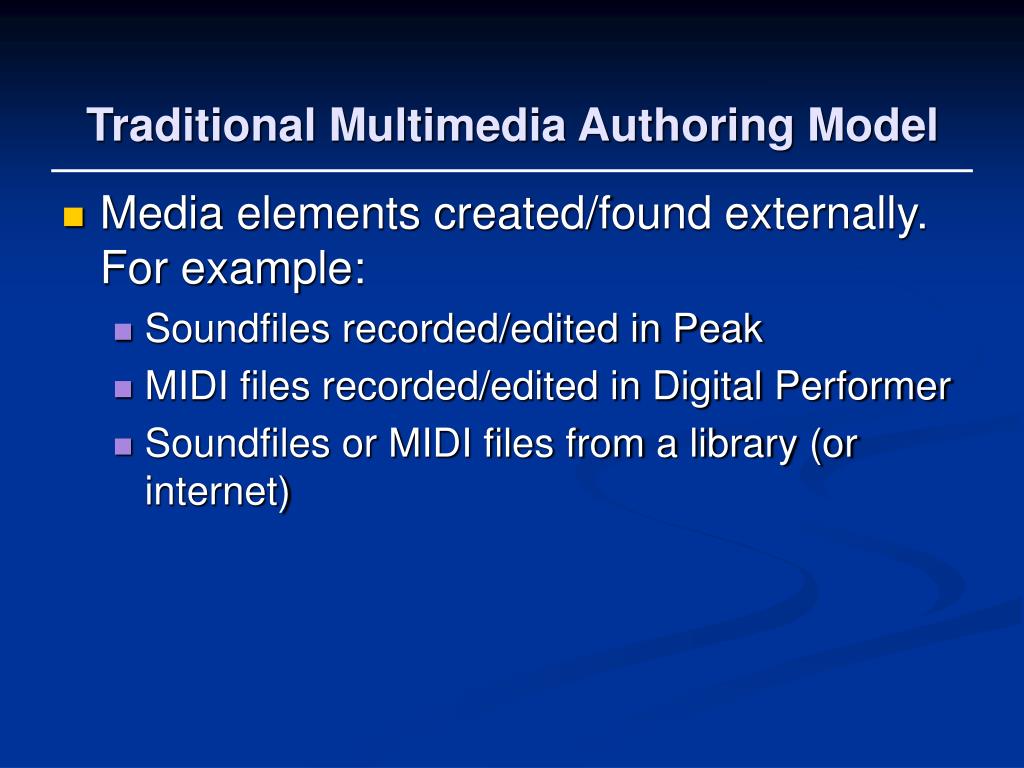 Traditional Multimedia Authoring Model

• Media elements created/found externally. For example:
• Soundfiles recorded/edited in Peak
• MIDI files recorded/edited in Digital Performer
• Soundfiles or MIDI files from a library (or internet)